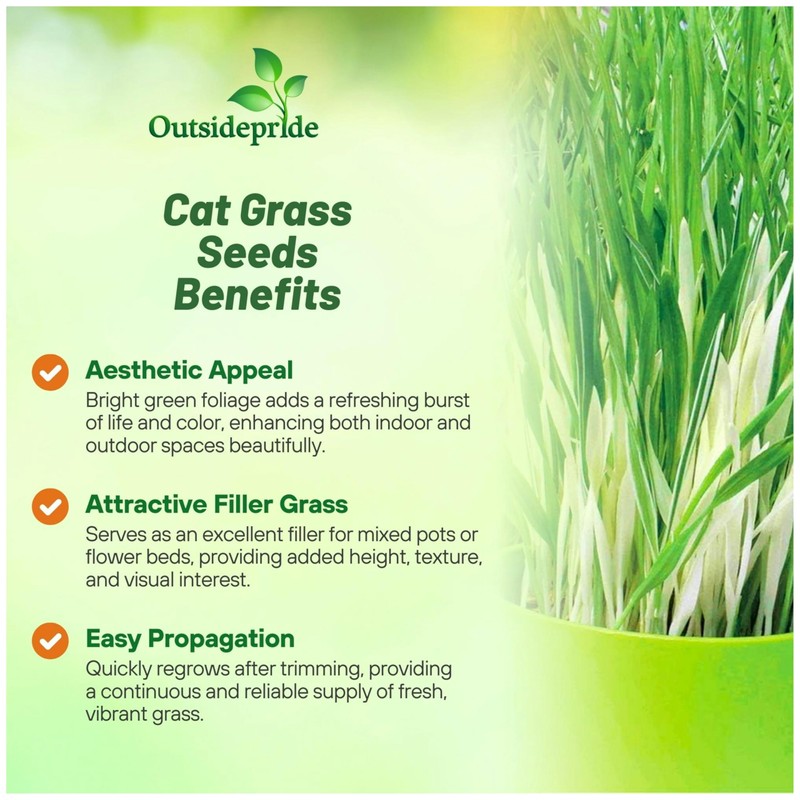 Outsidepride

Cat Grass Seeds Benefits

Aesthetic Appeal
Bright green foliage adds a refreshing burst of life and color, enhancing both indoor and outdoor spaces beautifully.

Attractive Filler Grass
Serves as an excellent filler for mixed pots or flower beds, providing added height, texture, and visual interest.

Easy Propagation
Quickly regrows after trimming, providing a continuous and reliable supply of fresh, vibrant grass.